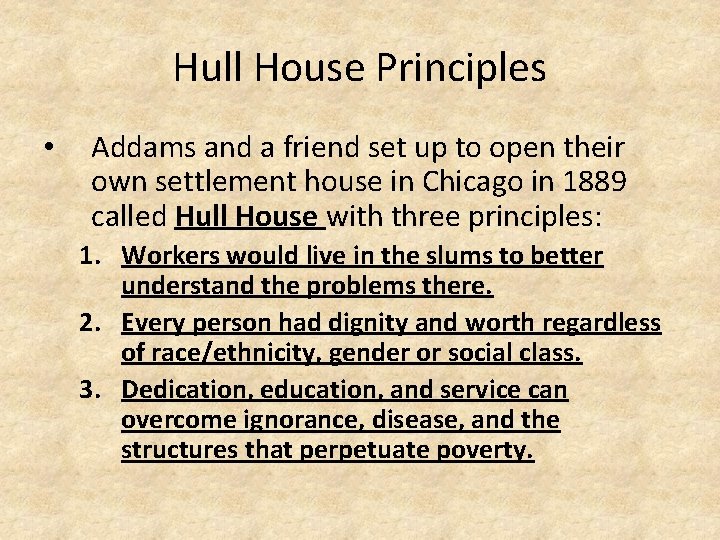 Hull House Principles

• Addams and a friend set up to open their own settlement house in Chicago in 1889 called Hull House with three principles:

1. Workers would live in the slums to better understand the problems there.
2. Every person had dignity and worth regardless of race/ethnicity, gender or social class.
3. Dedication, education, and service can overcome ignorance, disease, and the structures that perpetuate poverty.